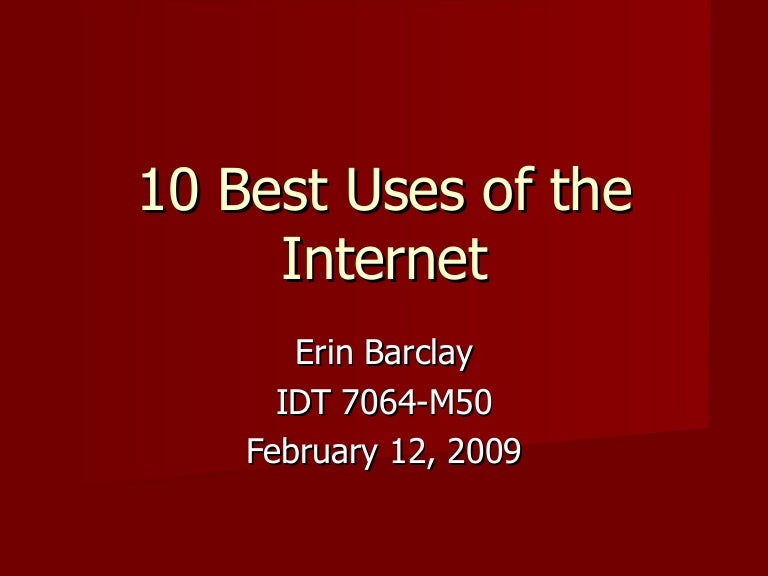 10 Best Uses of the Internet

Erin Barclay
IDT 7064-M50
February 12, 2009